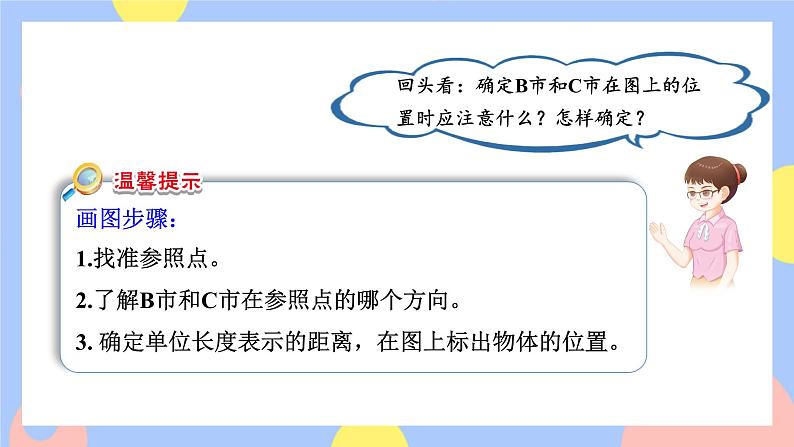 回头看：确定B市和C市在图上的位置时应注意什么？怎样确定？

温馨提示

画图步骤：

1.找准参照点。

2.了解B市和C市在参照点的哪个方向。

3. 确定单位长度表示的距离，在图上标出物体的位置。